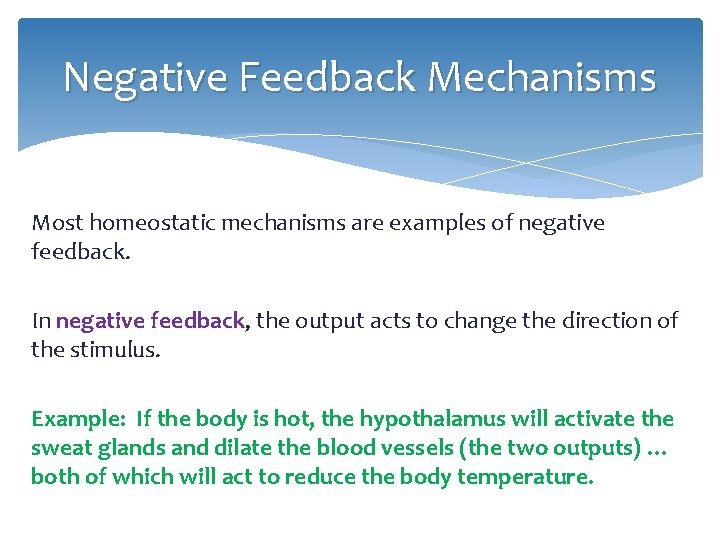 Negative Feedback Mechanisms

Most homeostatic mechanisms are examples of negative feedback.

In negative feedback, the output acts to change the direction of the stimulus.

Example: If the body is hot, the hypothalamus will activate the sweat glands and dilate the blood vessels (the two outputs) … both of which will act to reduce the body temperature.